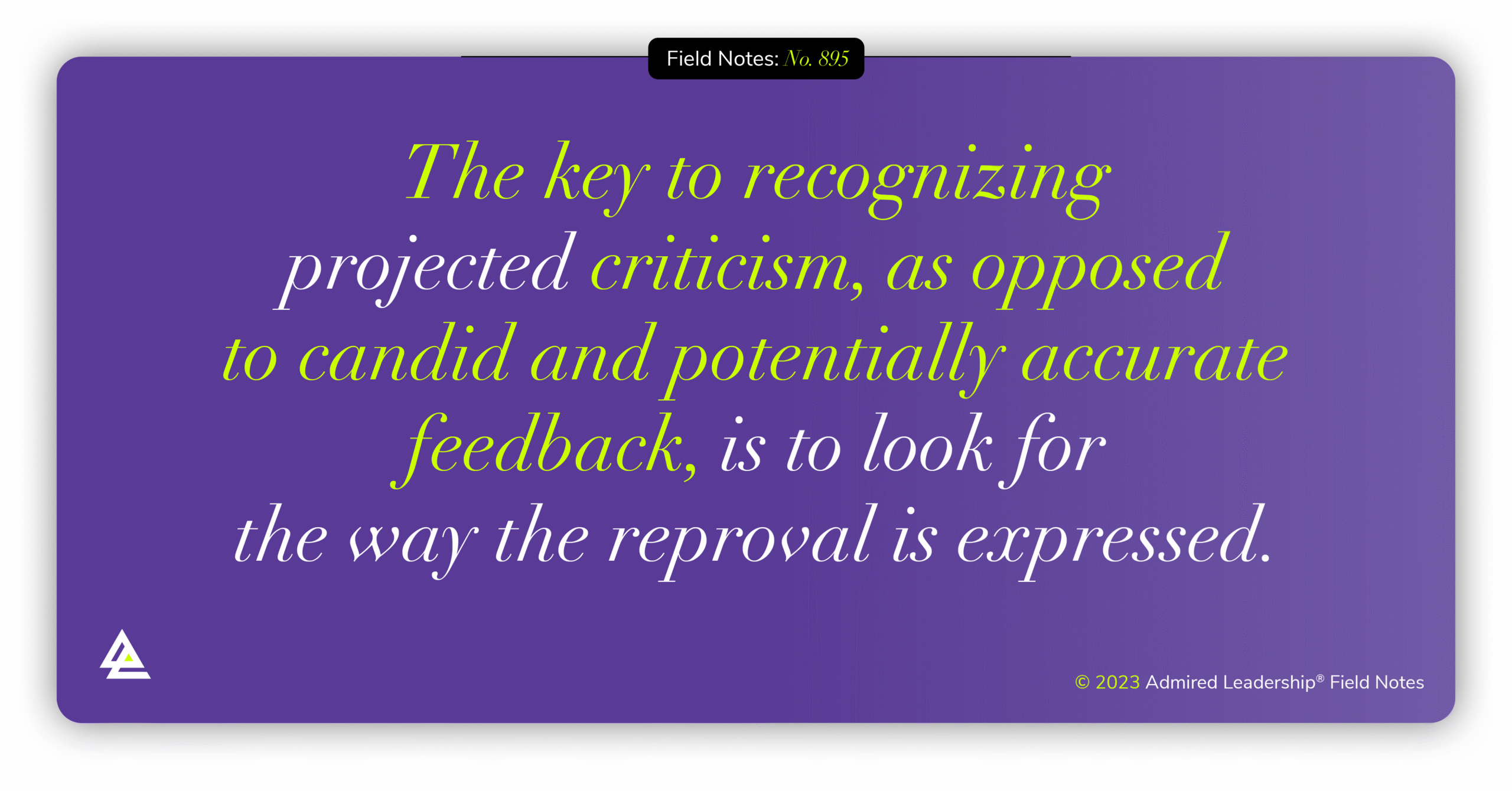 Field Notes: No. 895

The key to recognizing projected criticism, as opposed to candid and potentially accurate feedback, is to look for the way the reproval is expressed.

© 2023 Admired Leadership® Field Notes